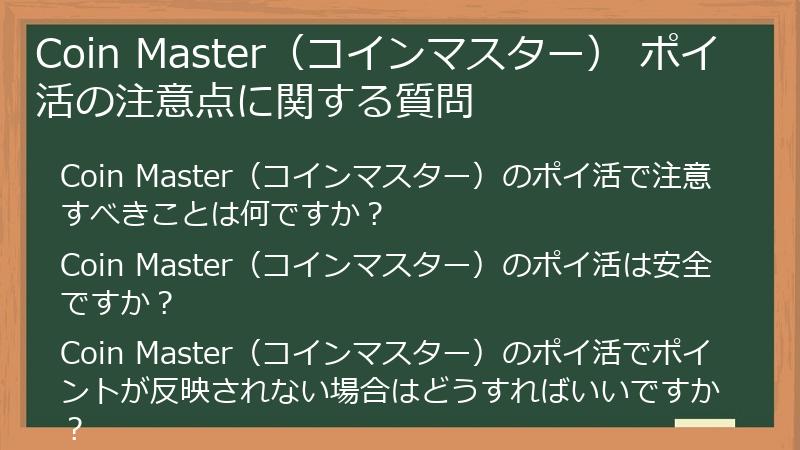 Coin Master（コインマスター） ポイ活の注意点に関する質問

Coin Master（コインマスター）のポイ活で注意すべきことは何ですか？

Coin Master（コインマスター）のポイ活は安全ですか？

Coin Master（コインマスター）のポイ活でポイントが反映されない場合はどうすればいいですか？